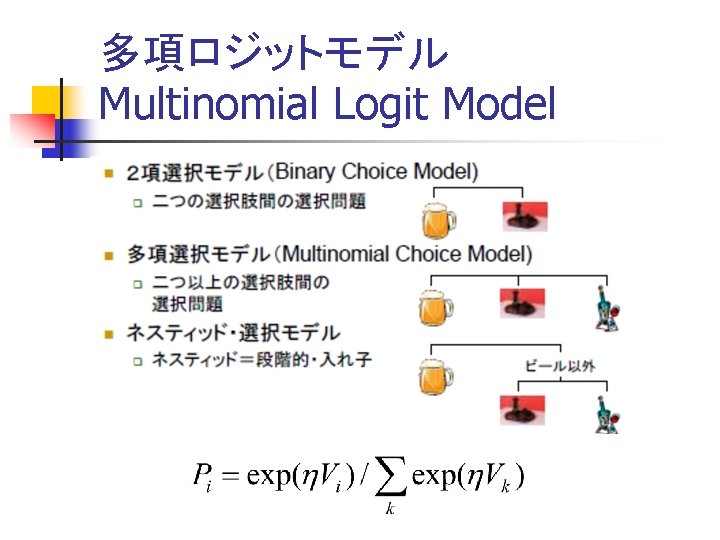 多項ロジットモデル
Multinomial Logit Model

2項選択モデル(Binary Choice Model)
二つの選択肢間の選択問題

多項選択モデル(Multinomial Choice Model)
二つ以上の選択肢間の選択問題

ネスティッド・選択モデル
ネスティッド＝段階的・入れ子

ビール以外

$P_i = \exp(\eta V_i) / \sum_k \exp(\eta V_k)$